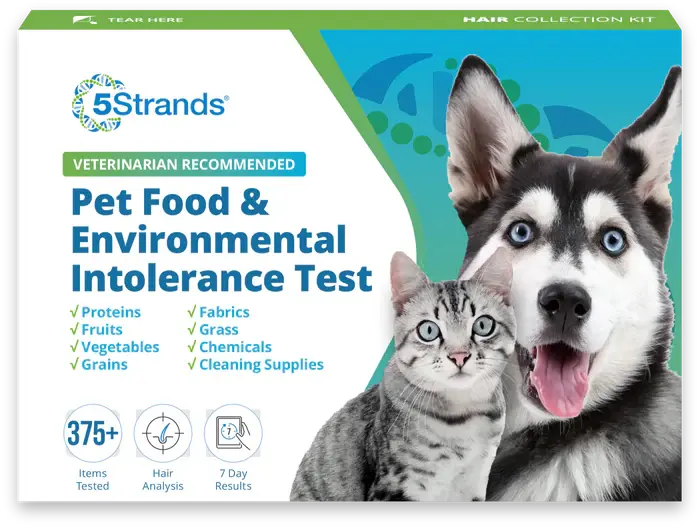 TEAR HERE

HAIR COLLECTION KIT

5Strands®

VETERINARIAN RECOMMENDED

Pet Food & Environmental Intolerance Test

√ Proteins
√ Fruits
√ Vegetables
√ Grains

√ Fabrics
√ Grass
√ Chemicals
√ Cleaning Supplies

375+
Items Tested

Hair Analysis

7
7 Day Results